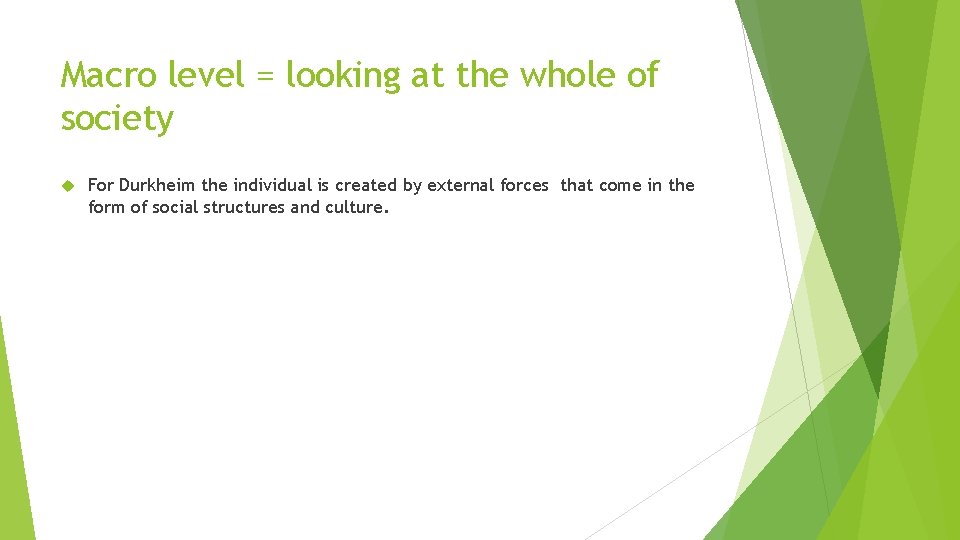 Macro level = looking at the whole of society

For Durkheim the individual is created by external forces that come in the form of social structures and culture.